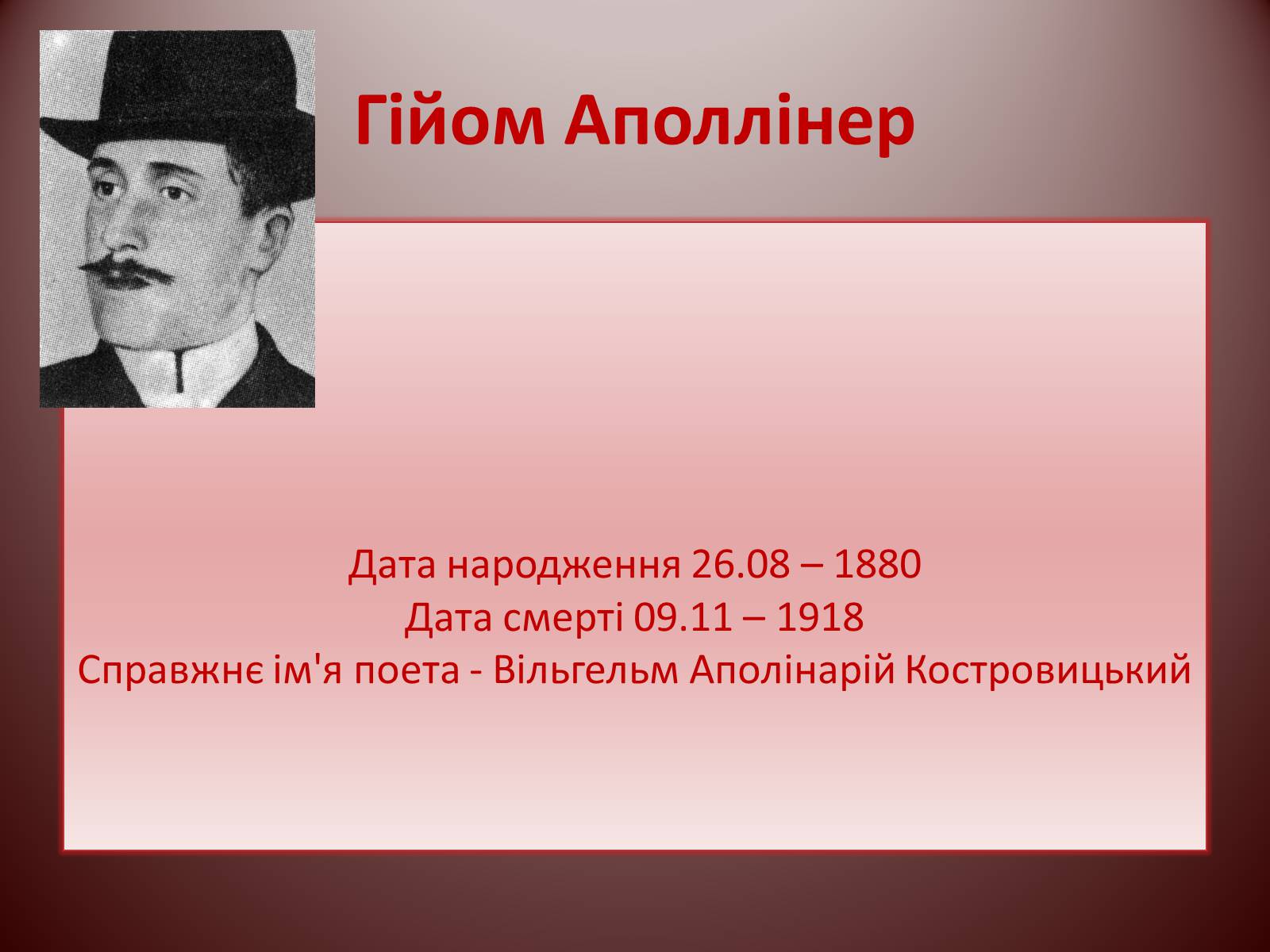 Гійом Аполлінер

Дата народження 26.08 – 1880
Дата смерті 09.11 – 1918
Справжнє ім'я поета - Вільгельм Аполінарій Костровицький